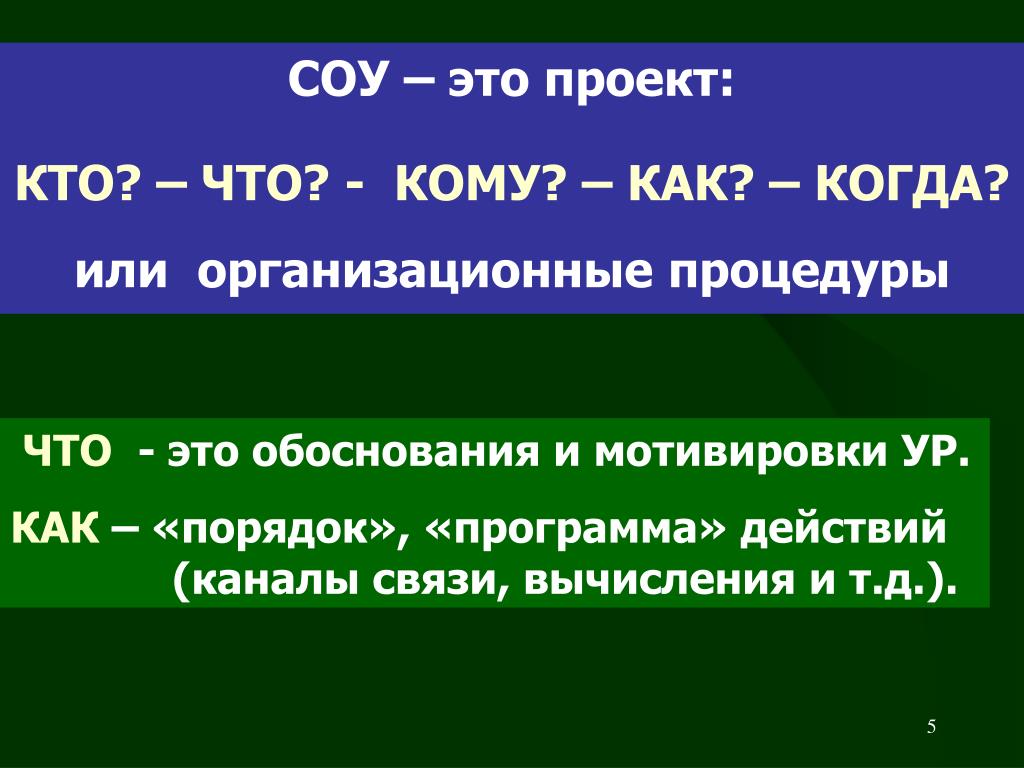 СОУ – это проект:

КТО? – ЧТО? - КОМУ? – КАК? – КОГДА?

или организационные процедуры

ЧТО - это обоснования и мотивировки УР.

КАК – «порядок», «программа» действий (каналы связи, вычисления и т.д.).

5